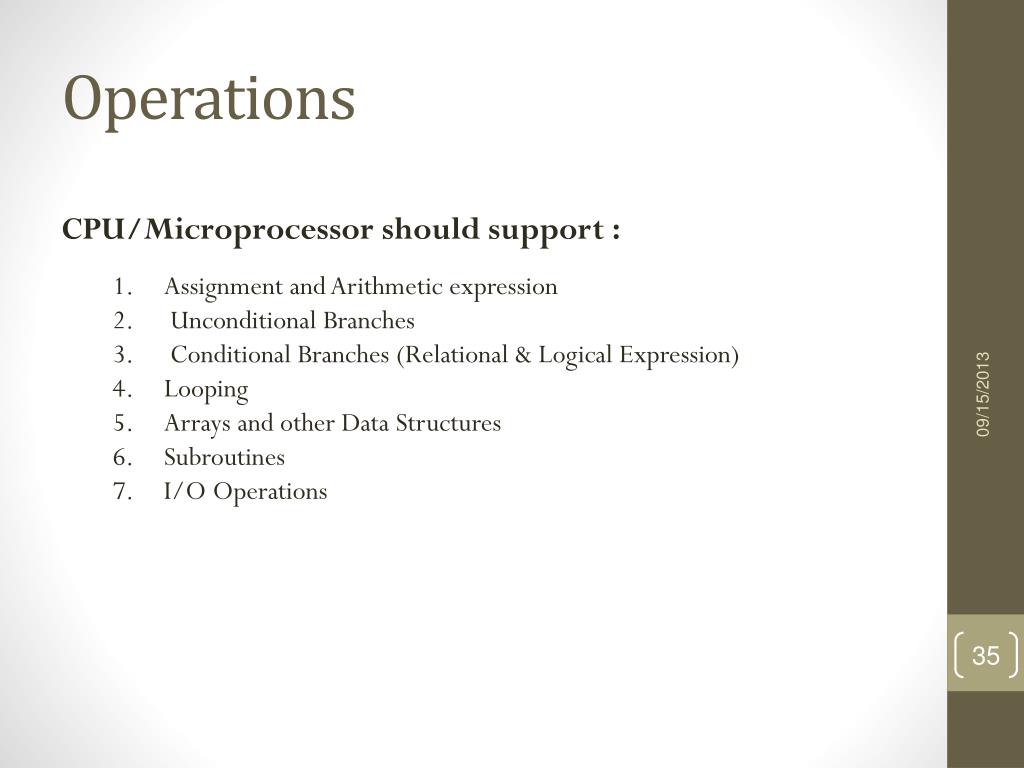 Operations

CPU/Microprocessor should support :

1. Assignment and Arithmetic expression
2. Unconditional Branches
3. Conditional Branches (Relational & Logical Expression)
4. Looping
5. Arrays and other Data Structures
6. Subroutines
7. I/O Operations

09/15/2013

35